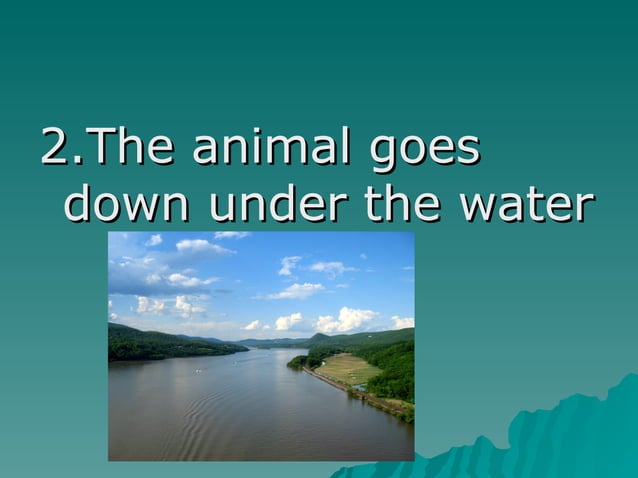 2.The animal goes down under the water